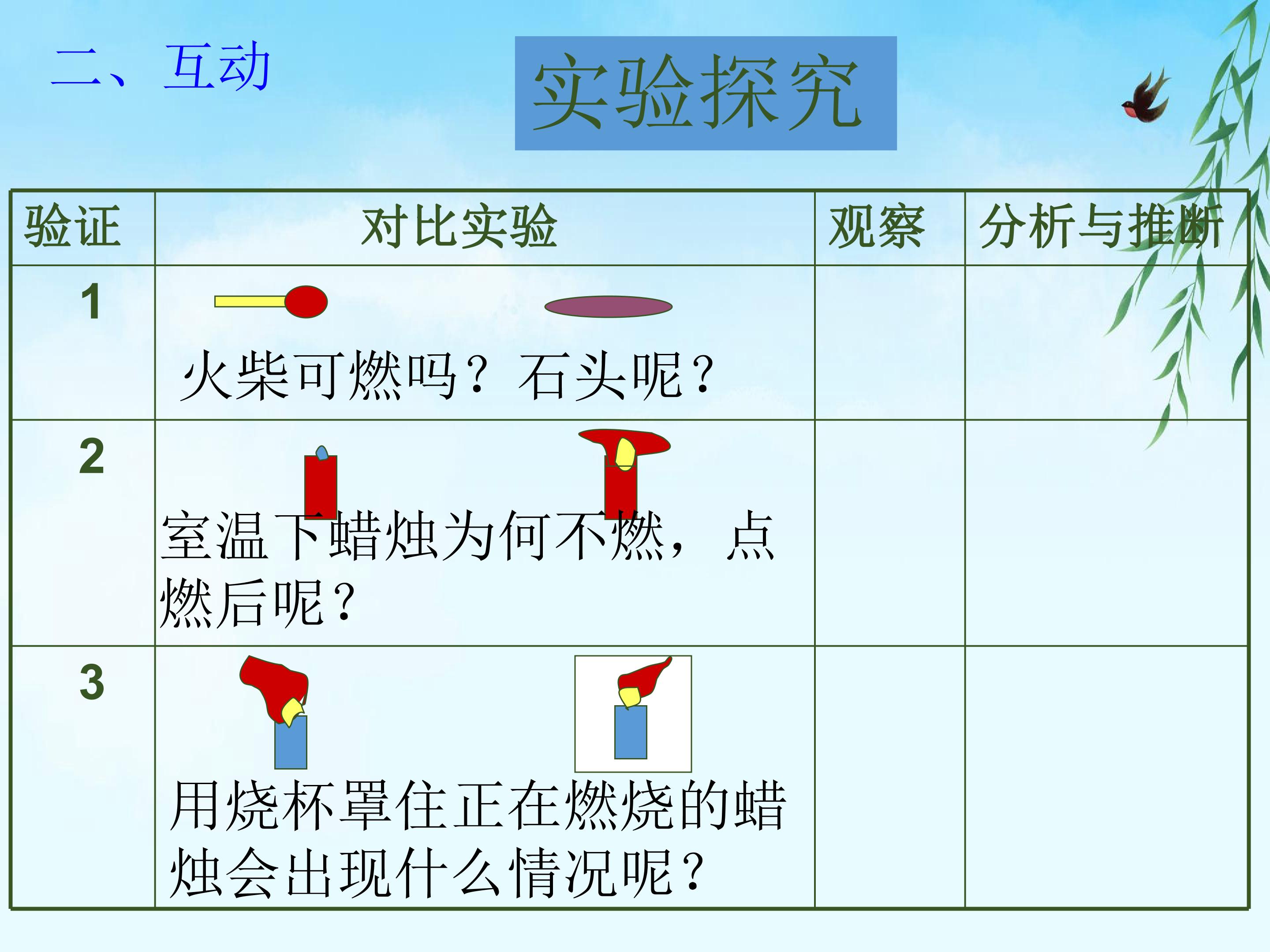 二、互动

实验探究

| 验证 | 对比实验 | 观察 | 分析与推断 |
|---|---|---|---|
| 1 | 火柴可燃吗？石头呢？ | | |
| 2 | 室温下蜡烛为何不燃，点燃后呢？ | | |
| 3 | 用烧杯罩住正在燃烧的蜡烛会出现什么情况呢？ | | |